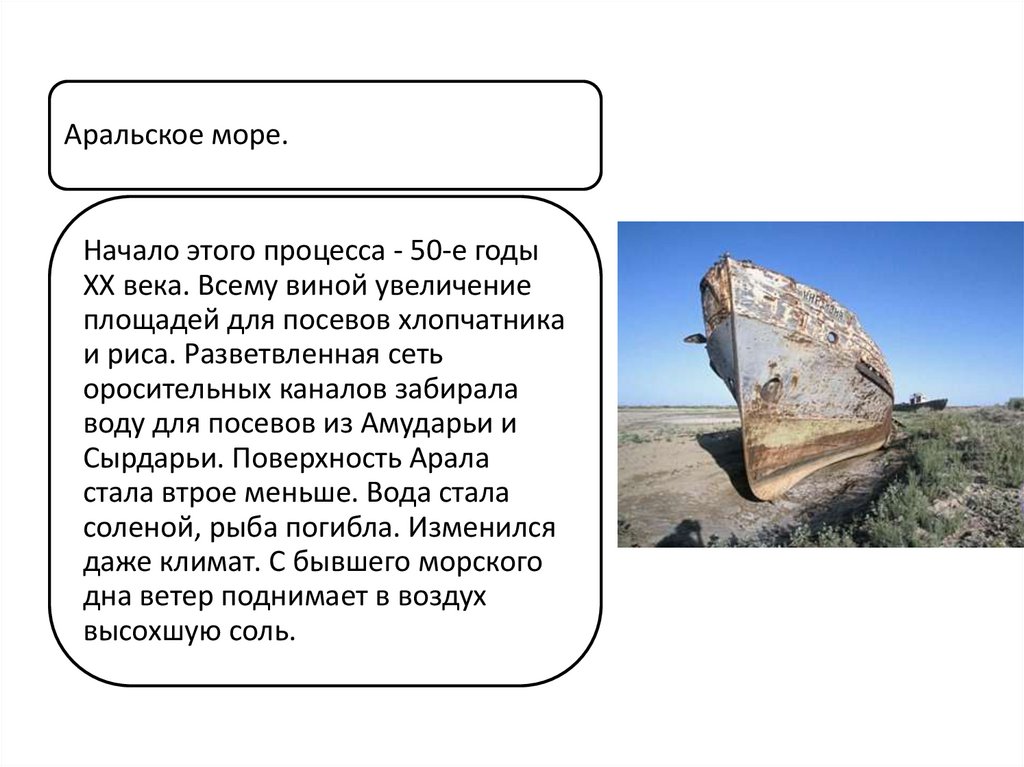 Аральское море.

Начало этого процесса - 50-е годы XX века. Всему виной увеличение площадей для посевов хлопчатника и риса. Разветвленная сеть оросительных каналов забирала воду для посевов из Амударьи и Сырдарьи. Поверхность Арала стала втрое меньше. Вода стала соленой, рыба погибла. Изменился даже климат. С бывшего морского дна ветер поднимает в воздух высохшую соль.